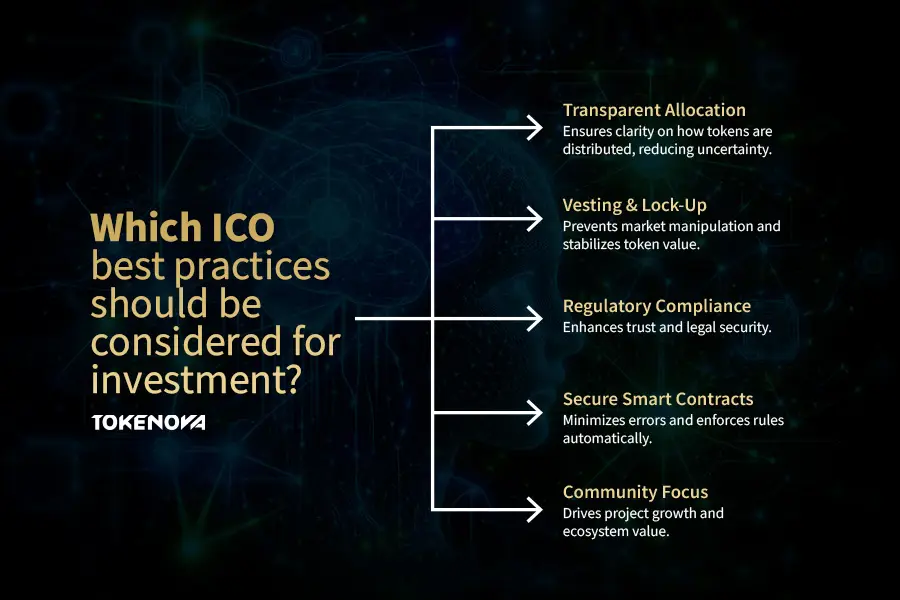 Which ICO best practices should be considered for investment?

TOKENOVA

Transparent Allocation
Ensures clarity on how tokens are distributed, reducing uncertainty.

Vesting & Lock-Up
Prevents market manipulation and stabilizes token value.

Regulatory Compliance
Enhances trust and legal security.

Secure Smart Contracts
Minimizes errors and enforces rules automatically.

Community Focus
Drives project growth and ecosystem value.